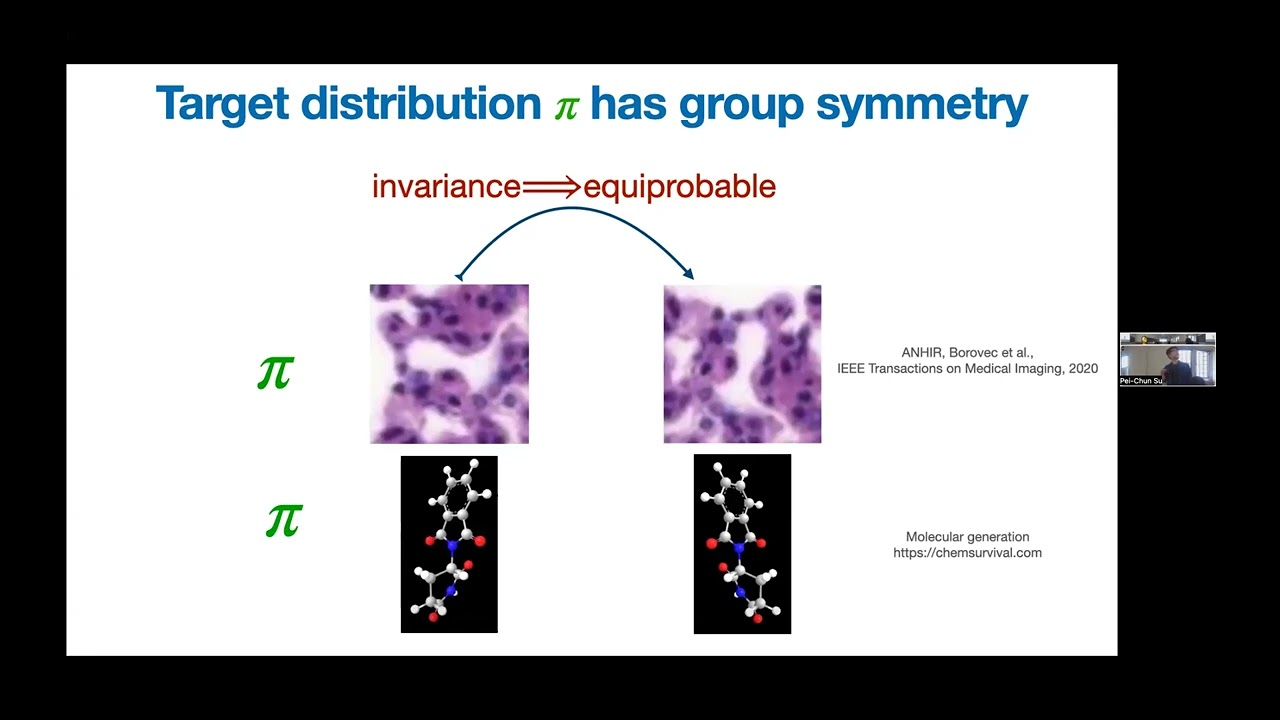 Target distribution $\pi$ has group symmetry

invariance$\Longrightarrow$equiprobable

$\pi$

ANHIR, Borovec et al.,
IEEE Transactions on Medical Imaging, 2020

$\pi$

Molecular generation
https://chemsurvival.com

Pei-Chun Su